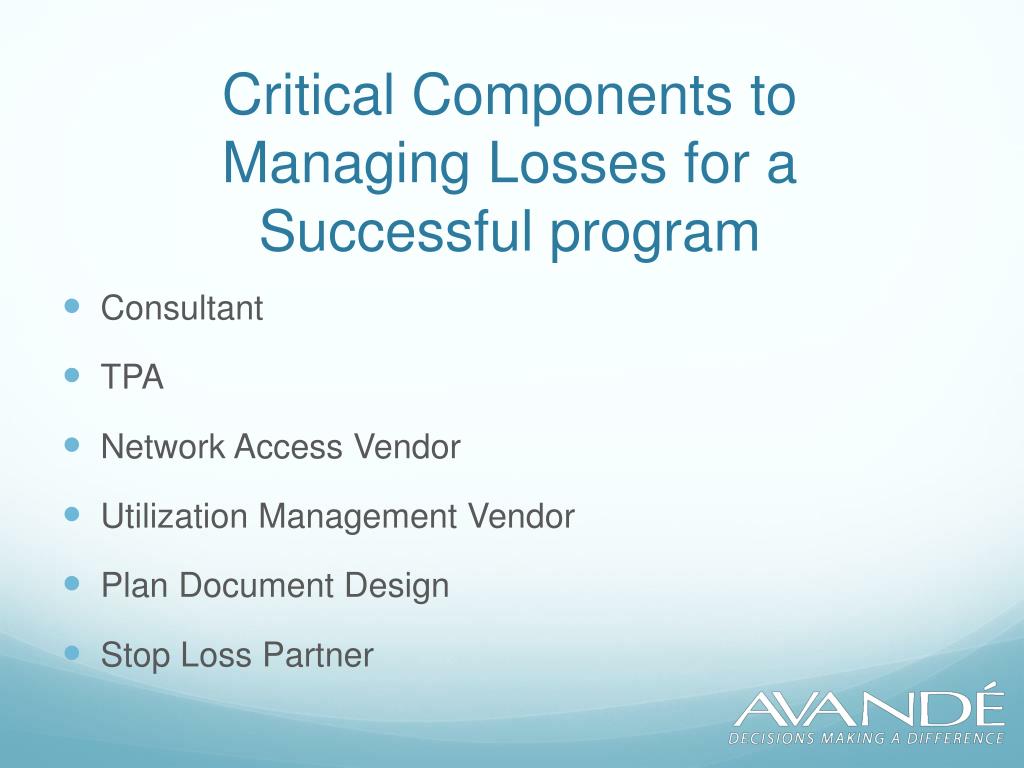 Critical Components to Managing Losses for a Successful program

- Consultant
- TPA
- Network Access Vendor
- Utilization Management Vendor
- Plan Document Design
- Stop Loss Partner

AVANDÉ
DECISIONS MAKING A DIFFERENCE